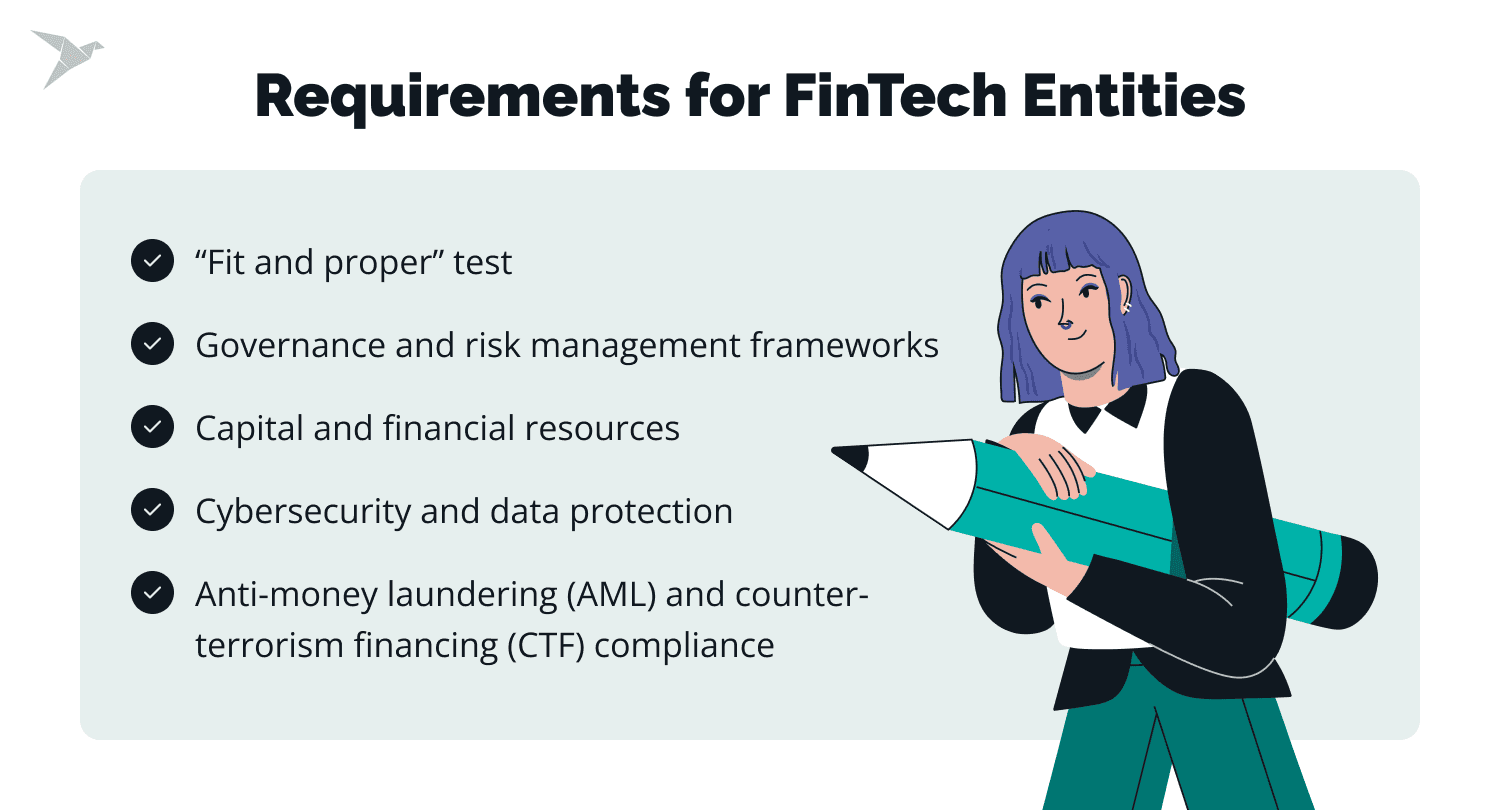 Requirements for FinTech Entities

“Fit and proper” test

Governance and risk management frameworks

Capital and financial resources

Cybersecurity and data protection

Anti-money laundering (AML) and counter-terrorism financing (CTF) compliance